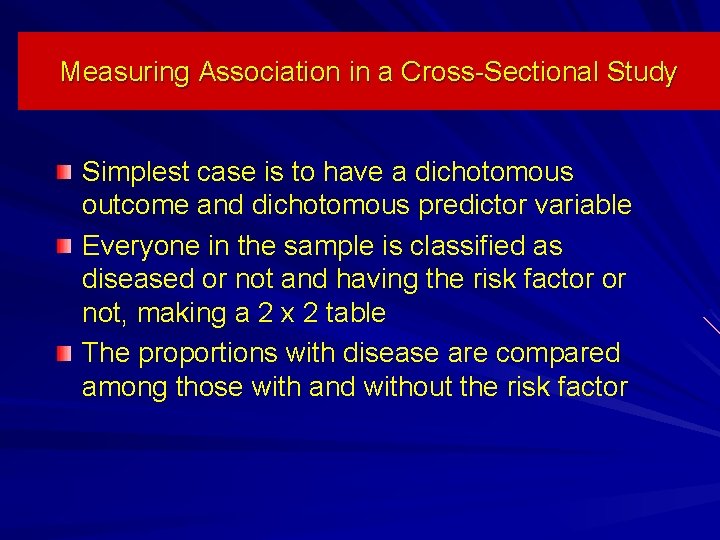 Measuring Association in a Cross-Sectional Study

Simplest case is to have a dichotomous outcome and dichotomous predictor variable

Everyone in the sample is classified as diseased or not and having the risk factor or not, making a 2 x 2 table

The proportions with disease are compared among those with and without the risk factor